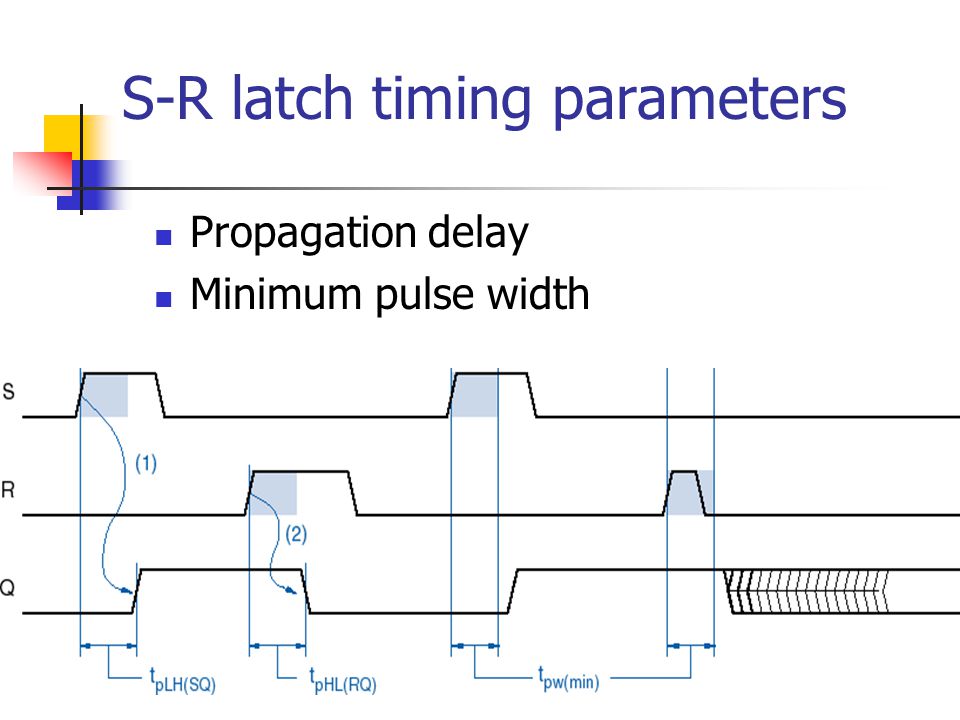 S-R latch timing parameters

Propagation delay
Minimum pulse width

S
R
Q
(1)
(2)
$t_{pLH(SQ)}$
$t_{pHL(RQ)}$
$t_{pw(min)}$